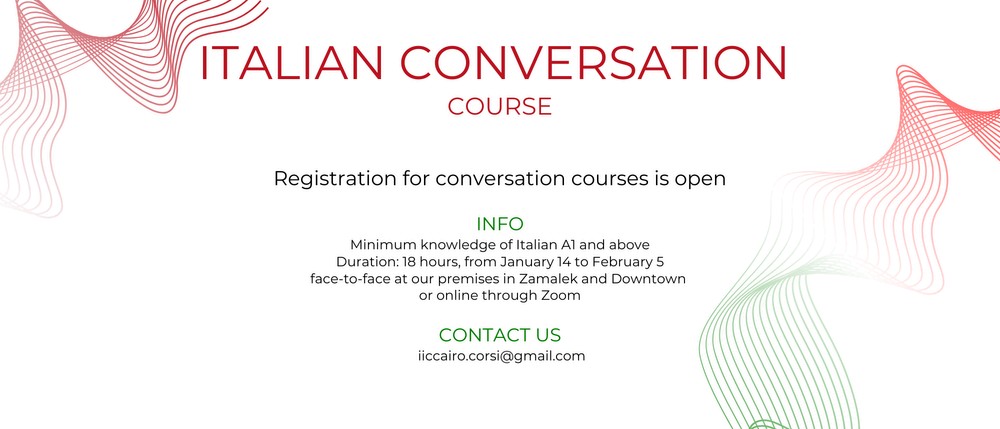 ITALIAN CONVERSATION
COURSE

Registration for conversation courses is open

INFO
Minimum knowledge of Italian A1 and above
Duration: 18 hours, from January 14 to February 5
face-to-face at our premises in Zamalek and Downtown
or online through Zoom

CONTACT US
iiccairo.corsi@gmail.com